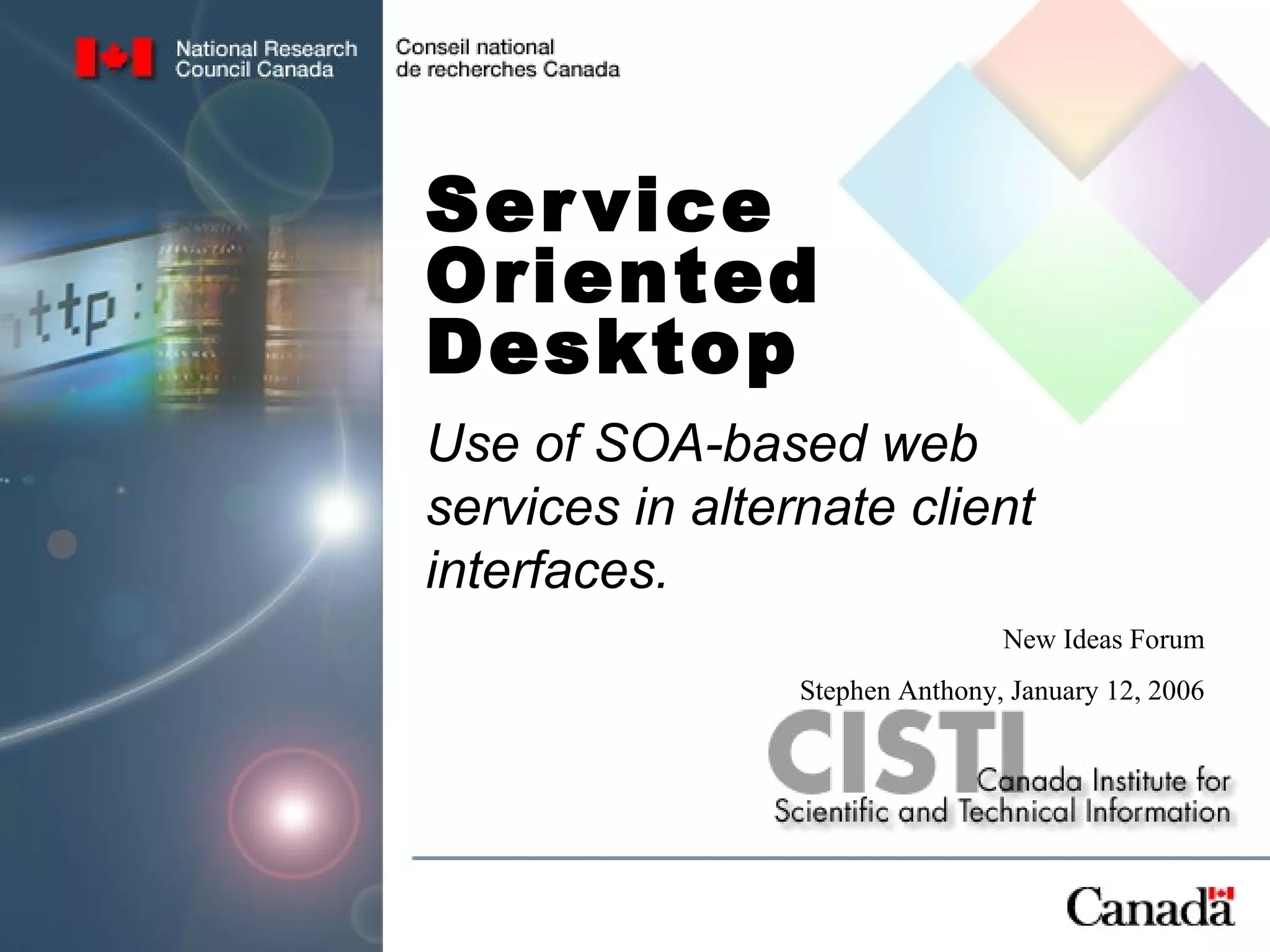 National Research Council Canada

Conseil national de recherches Canada

http:

Service Oriented Desktop

Use of SOA-based web services in alternate client interfaces.

New Ideas Forum

Stephen Anthony, January 12, 2006

CISTI Canada Institute for Scientific and Technical Information

Canada